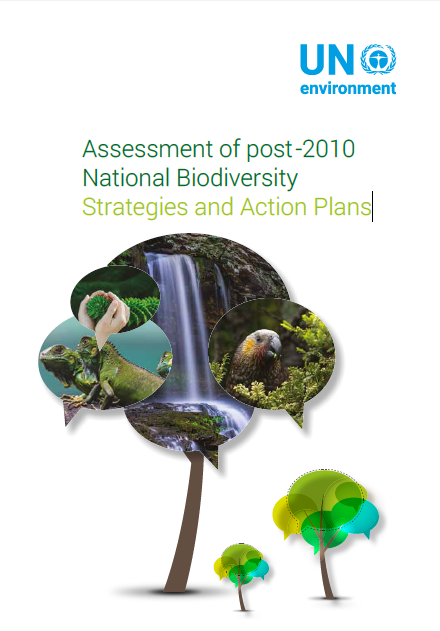 UN environment

Assessment of post-2010 National Biodiversity Strategies and Action Plans